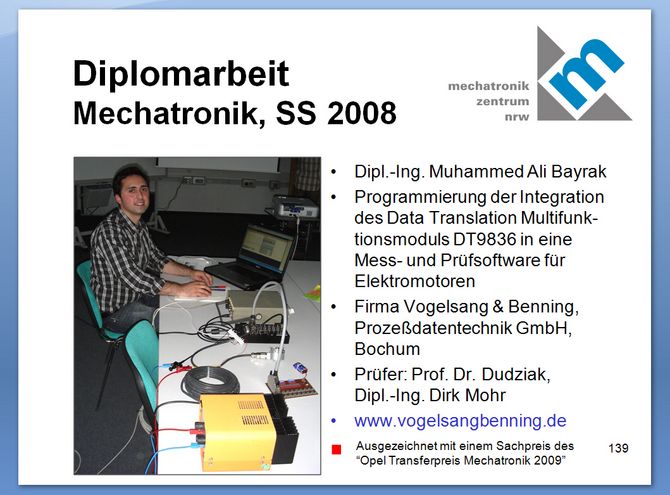 Diplomarbeit
Mechatronik, SS 2008

mechatronik
zentrum
nrw

m

• Dipl.-Ing. Muhammed Ali Bayrak
• Programmierung der Integration des Data Translation Multifunktionsmoduls DT9836 in eine Mess- und Prüfsoftware für Elektromotoren
• Firma Vogelsang & Benning, Prozeßdatentechnik GmbH, Bochum
• Prüfer: Prof. Dr. Dudziak, Dipl.-Ing. Dirk Mohr
• www.vogelsangbenning.de

Ausgezeichnet mit einem Sachpreis des "Opel Transferpreis Mechatronik 2009"

139